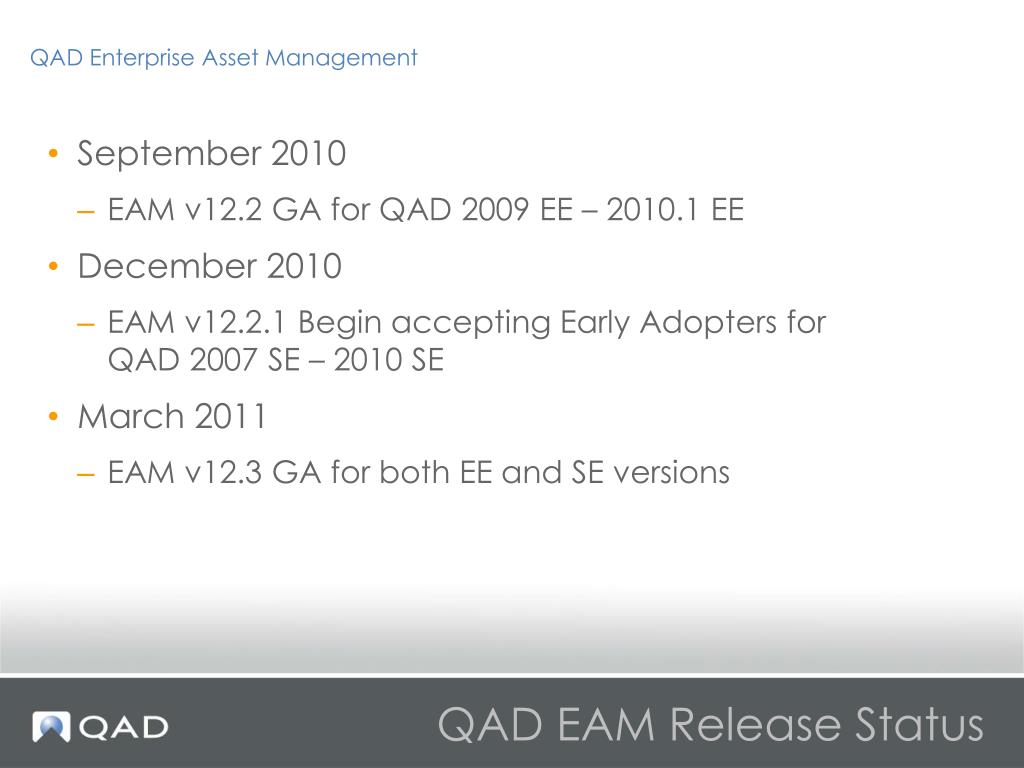 QAD Enterprise Asset Management

• September 2010
– EAM v12.2 GA for QAD 2009 EE – 2010.1 EE
• December 2010
– EAM v12.2.1 Begin accepting Early Adopters for QAD 2007 SE – 2010 SE
• March 2011
– EAM v12.3 GA for both EE and SE versions

QAD

QAD EAM Release Status